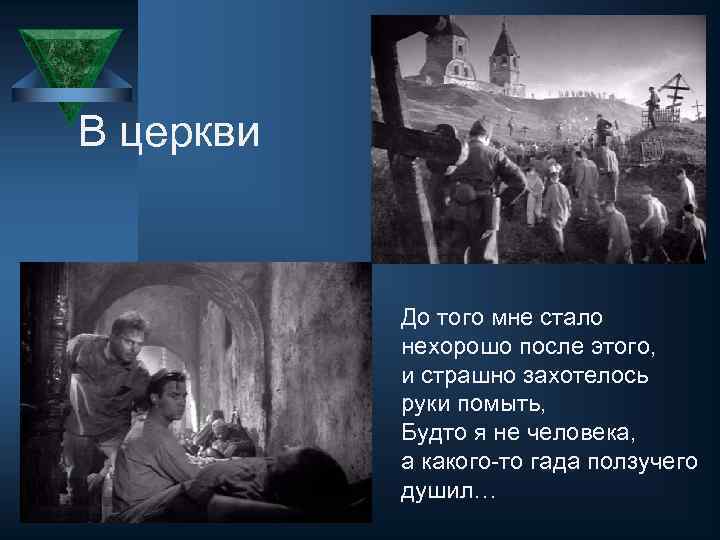 В церкви

До того мне стало
нехорошо после этого,
и страшно захотелось
руки помыть,
Будто я не человека,
а какого-то гада ползучего
душил…